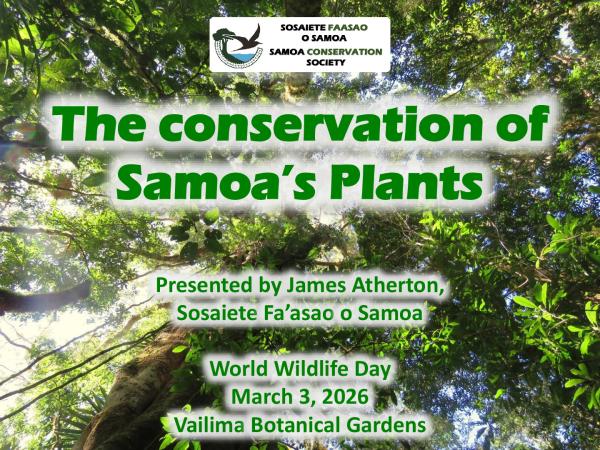 SOSAIETE FAASAO O SAMOA
SAMOA CONSERVATION SOCIETY

The conservation of Samoa's Plants

Presented by James Atherton, Sosaiete Fa'asao o Samoa

World Wildlife Day
March 3, 2026
Vailima Botanical Gardens